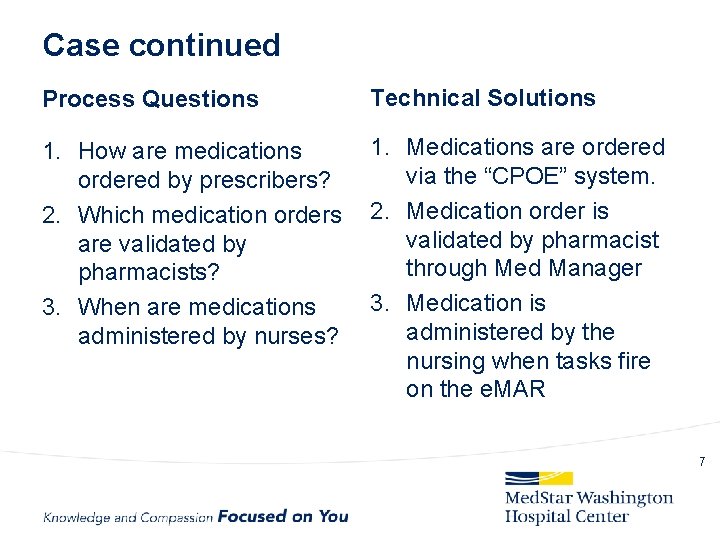 Case continued

Process Questions

1. How are medications ordered by prescribers?
2. Which medication orders are validated by pharmacists?
3. When are medications administered by nurses?

Technical Solutions

1. Medications are ordered via the “CPOE” system.
2. Medication order is validated by pharmacist through Med Manager
3. Medication is administered by the nursing when tasks fire on the eMAR

7

Knowledge and Compassion Focused on You

MedStar Washington Hospital Center